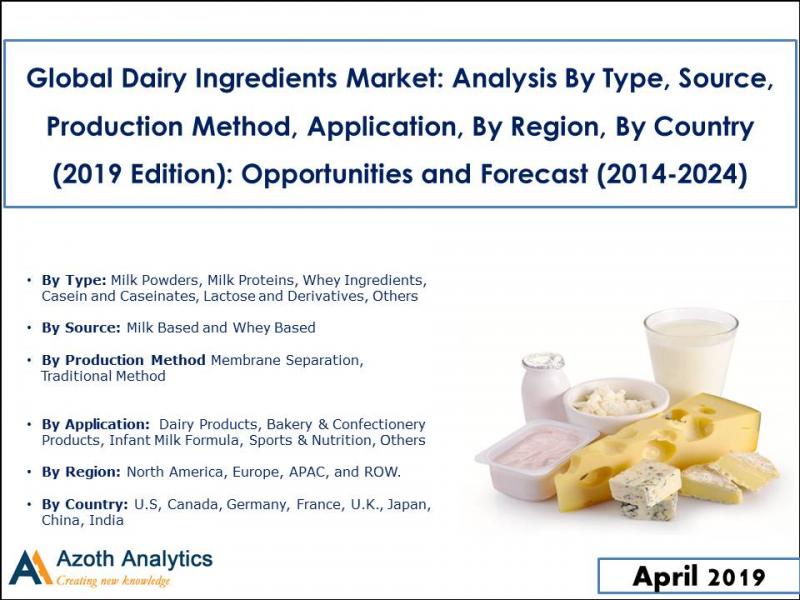 Global Dairy Ingredients Market: Analysis By Type, Source, Production Method, Application, By Region, By Country (2019 Edition): Opportunities and Forecast (2014-2024)

• By Type: Milk Powders, Milk Proteins, Whey Ingredients, Casein and Caseinates, Lactose and Derivatives, Others

• By Source: Milk Based and Whey Based

• By Production Method Membrane Separation, Traditional Method

• By Application: Dairy Products, Bakery & Confectionery Products, Infant Milk Formula, Sports & Nutrition, Others

• By Region: North America, Europe, APAC, and ROW.

• By Country: U.S, Canada, Germany, France, U.K., Japan, China, India

Azoth Analytics
Creating new knowledge

April 2019